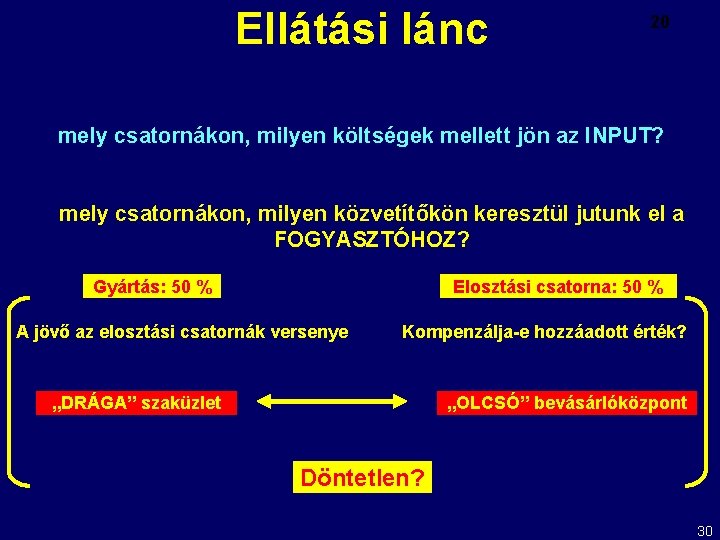 Ellátási lánc

20

mely csatornákon, milyen költségek mellett jön az INPUT?

mely csatornákon, milyen közvetítőkön keresztül jutunk el a FOGYASZTÓHOZ?

Gyártás: 50 %

Elosztási csatorna: 50 %

A jövő az elosztási csatornák versenye

Kompenzálja-e hozzáadott érték?

„DRÁGA” szaküzlet

„OLCSÓ” bevásárlóközpont

Döntetlen?

30